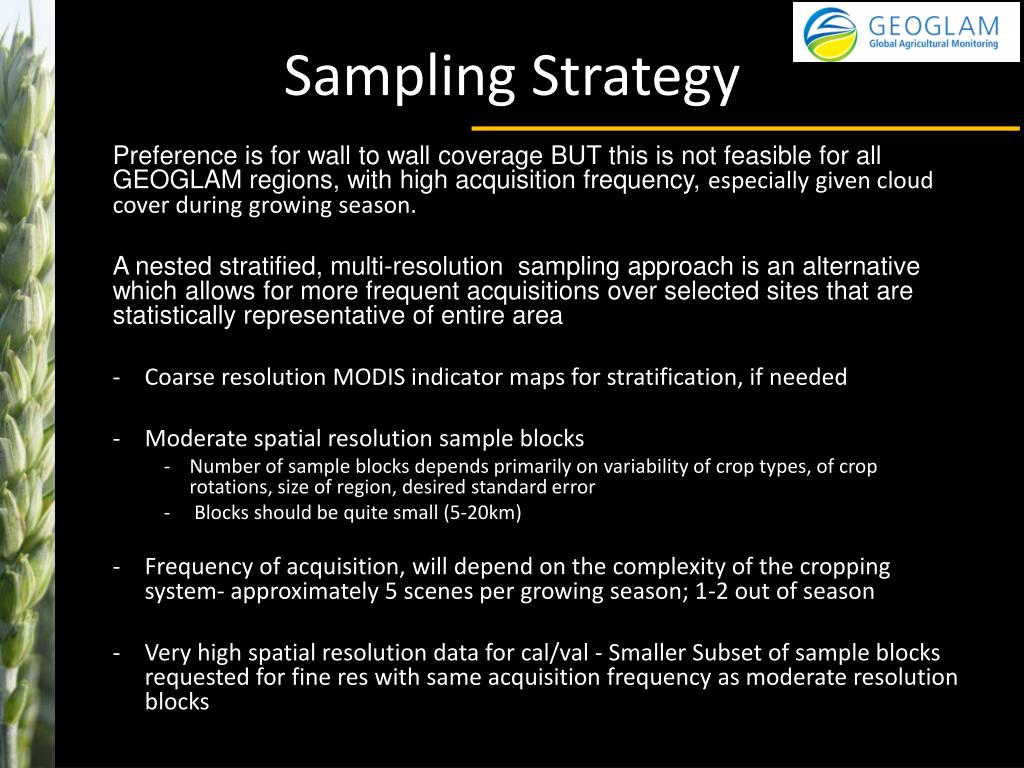 GEOGLAM
Global Agricultural Monitoring

Sampling Strategy

Preference is for wall to wall coverage BUT this is not feasible for all GEOGLAM regions, with high acquisition frequency, especially given cloud cover during growing season.

A nested stratified, multi-resolution sampling approach is an alternative which allows for more frequent acquisitions over selected sites that are statistically representative of entire area

- Coarse resolution MODIS indicator maps for stratification, if needed

- Moderate spatial resolution sample blocks
  - Number of sample blocks depends primarily on variability of crop types, of crop rotations, size of region, desired standard error
  - Blocks should be quite small (5-20km)

- Frequency of acquisition, will depend on the complexity of the cropping system- approximately 5 scenes per growing season; 1-2 out of season

- Very high spatial resolution data for cal/val - Smaller Subset of sample blocks requested for fine res with same acquisition frequency as moderate resolution blocks